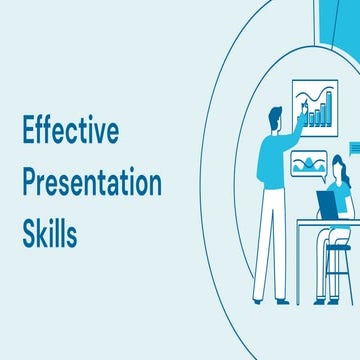 Effective
Presentation
Skills